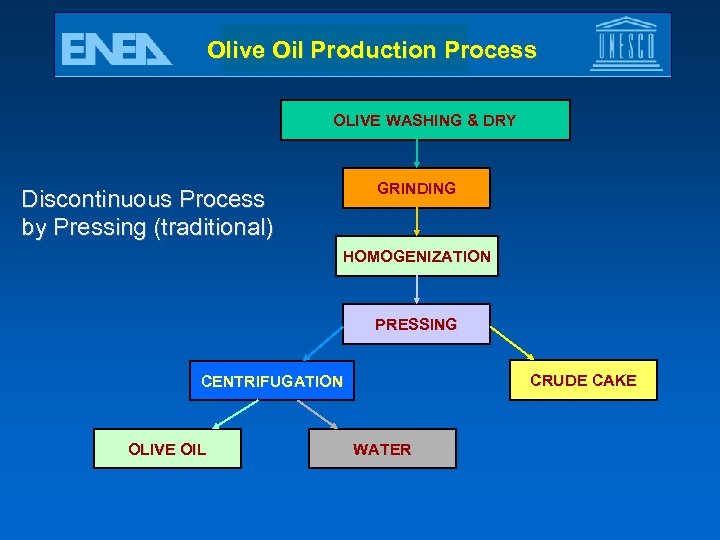 ENEA

Olive Oil Production Process

UNESCO

Discontinuous Process by Pressing (traditional)

OLIVE WASHING & DRY

GRINDING

HOMOGENIZATION

PRESSING

CENTRIFUGATION

CRUDE CAKE

OLIVE OIL

WATER